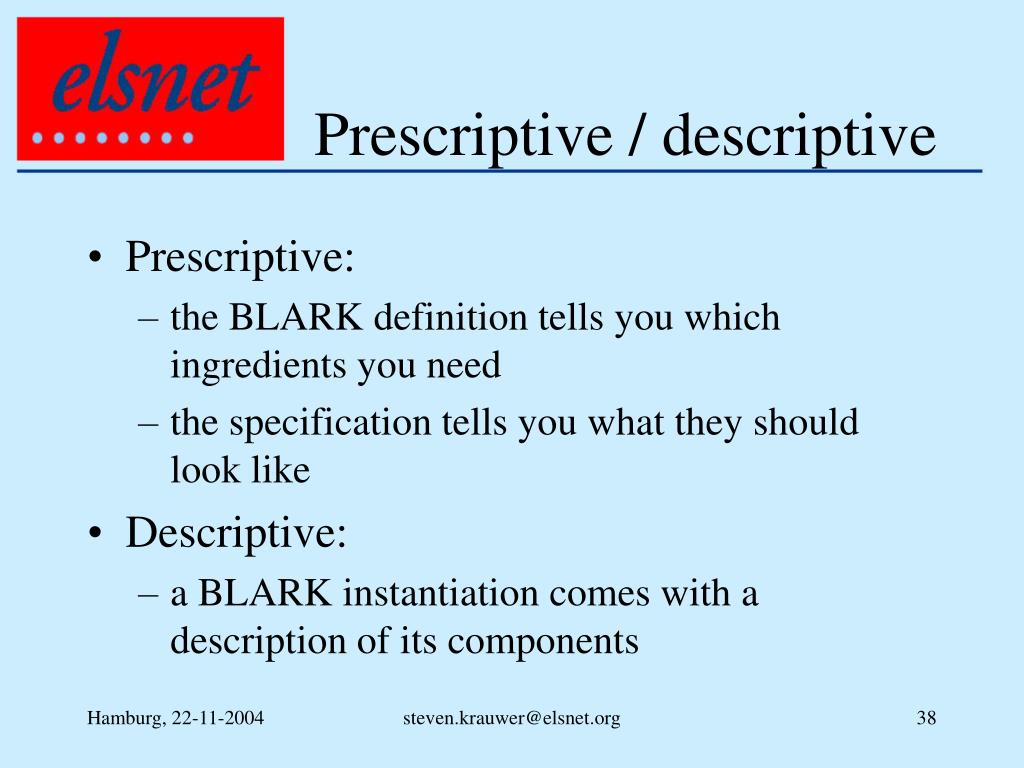 elsnet

Prescriptive / descriptive

• Prescriptive:
– the BLARK definition tells you which ingredients you need
– the specification tells you what they should look like
• Descriptive:
– a BLARK instantiation comes with a description of its components

Hamburg, 22-11-2004 steven.krauwer@elsnet.org 38